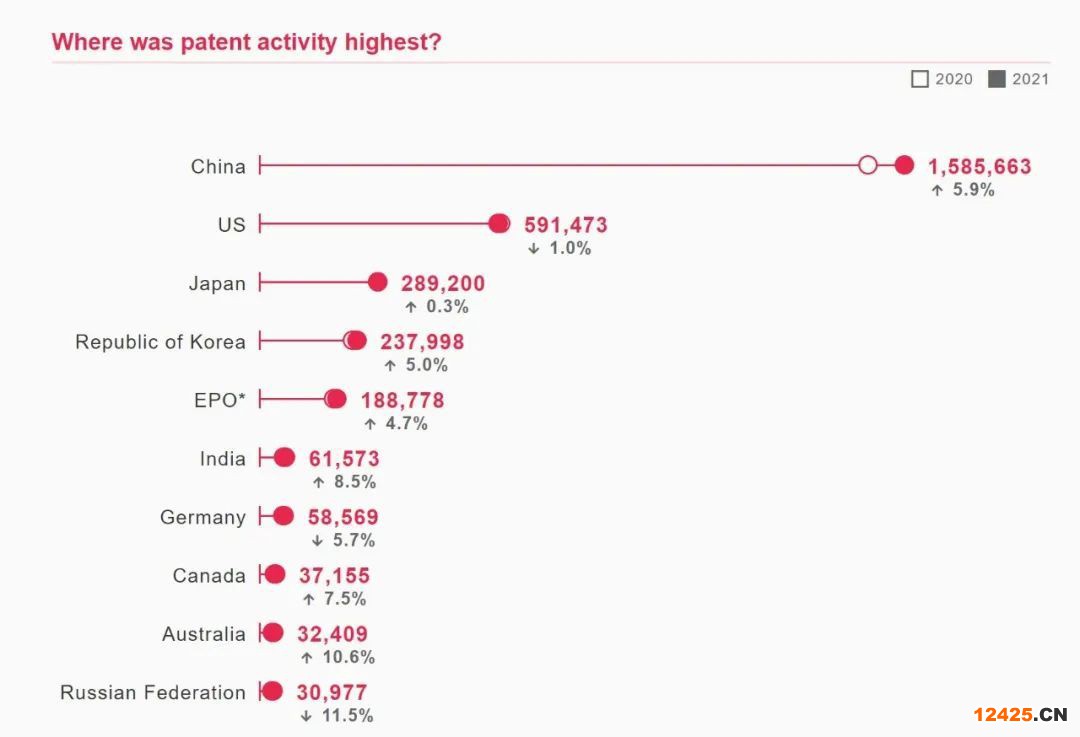 Where was patent activity highest?

2020 2021

China 1,585,663 ↑ 5.9%

US 591,473 ↓ 1.0%

Japan 289,200 ↑ 0.3%

Republic of Korea 237,998 ↑ 5.0%

EPO* 188,778 ↑ 4.7%

India 61,573 ↑ 8.5%

Germany 58,569 ↓ 5.7%

Canada 37,155 ↑ 7.5%

Australia 32,409 ↑ 10.6%

Russian Federation 30,977 ↓ 11.5%

12425.CN